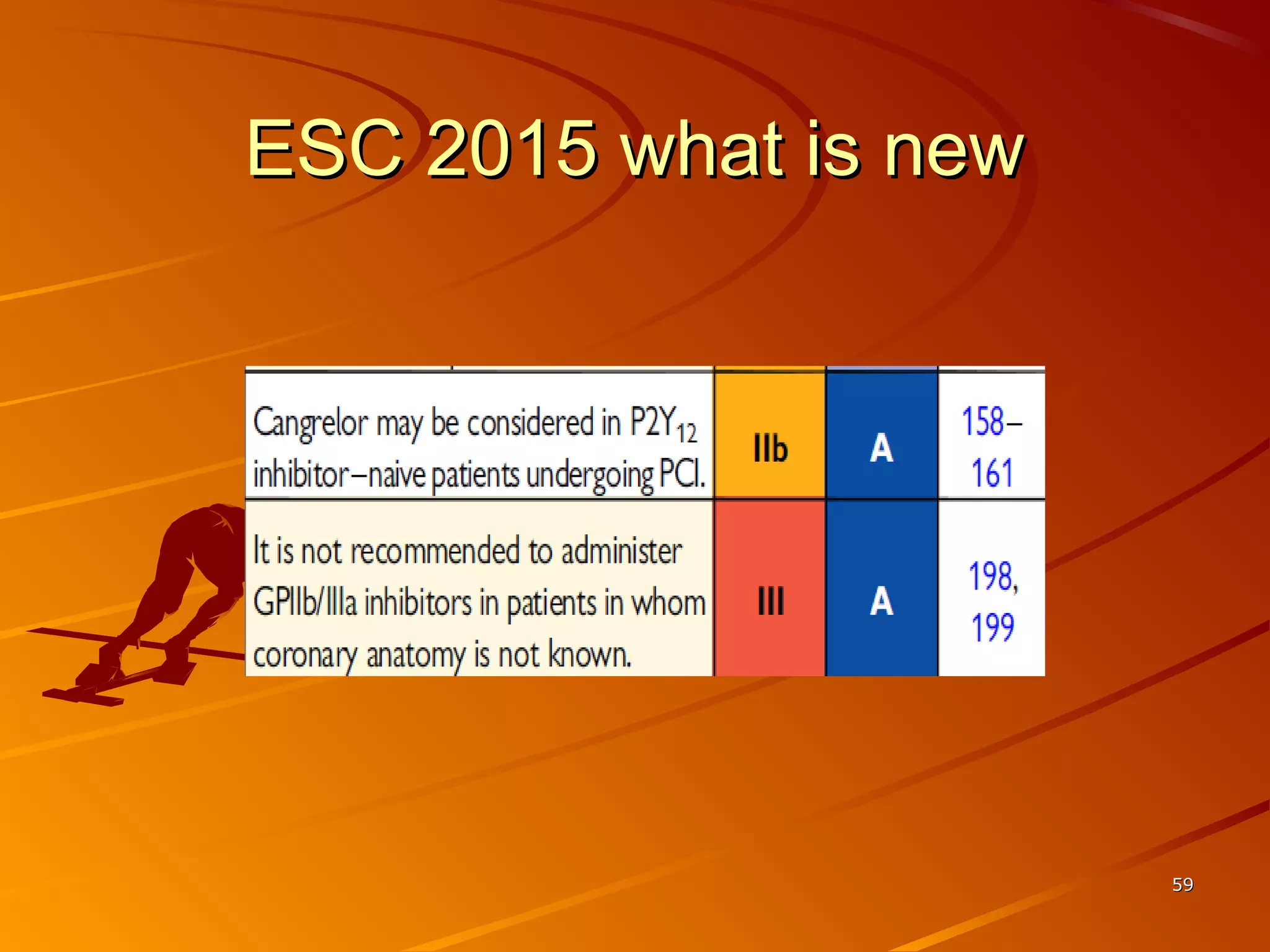 ESC 2015 what is new

| | | | |
|---|---|---|---|
| Cangrelor may be considered in $P2Y_{12}$ inhibitor–naive patients undergoing PCI. | IIb | A | 158–161 |
| It is not recommended to administer GPIIb/IIIa inhibitors in patients in whom coronary anatomy is not known. | III | A | 198, 199 |

59